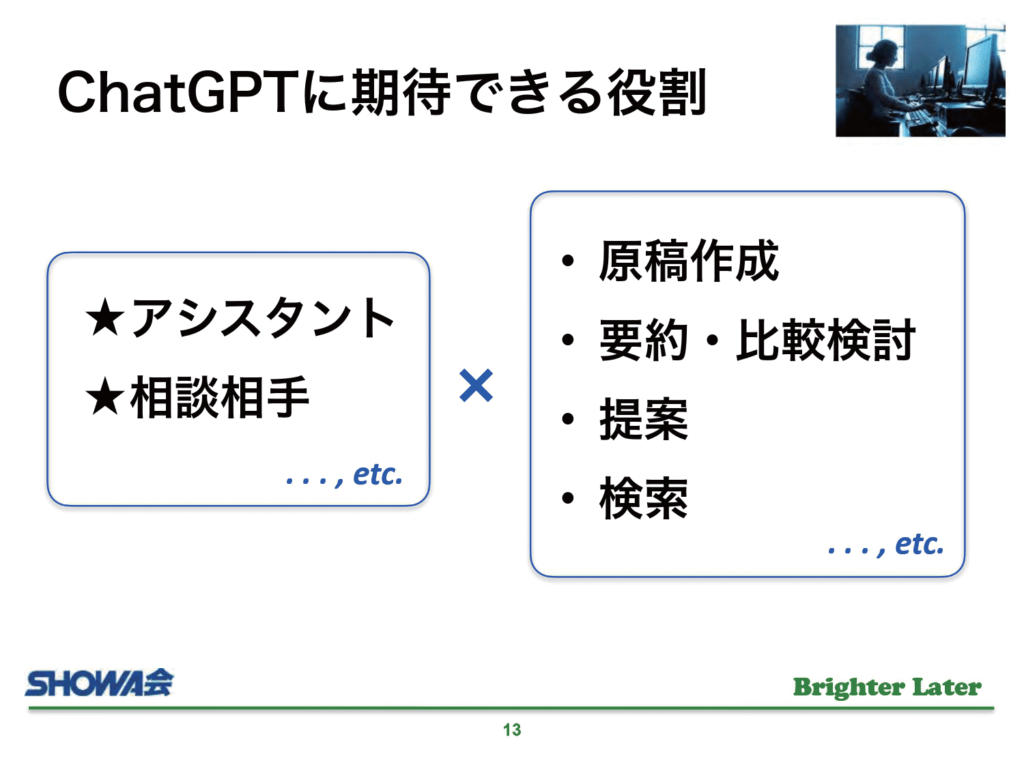 ChatGPTに期待できる役割

★アシスタント
★相談相手

. . . , etc.

×

• 原稿作成
• 要約・比較検討
• 提案
• 検索

. . . , etc.

SHOWA会

Brighter Later

13